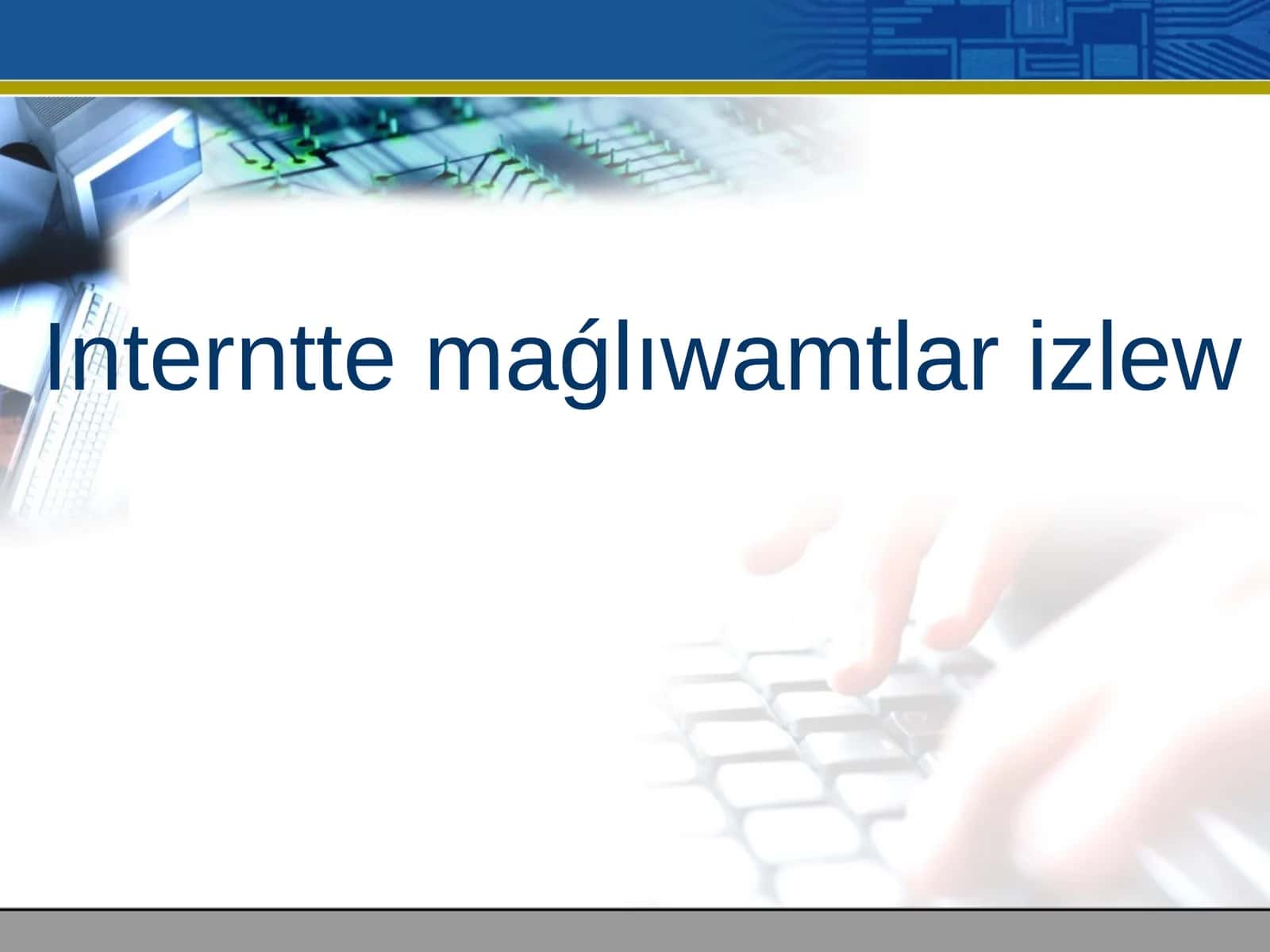 Interntte maǵlıwamtlar izlew